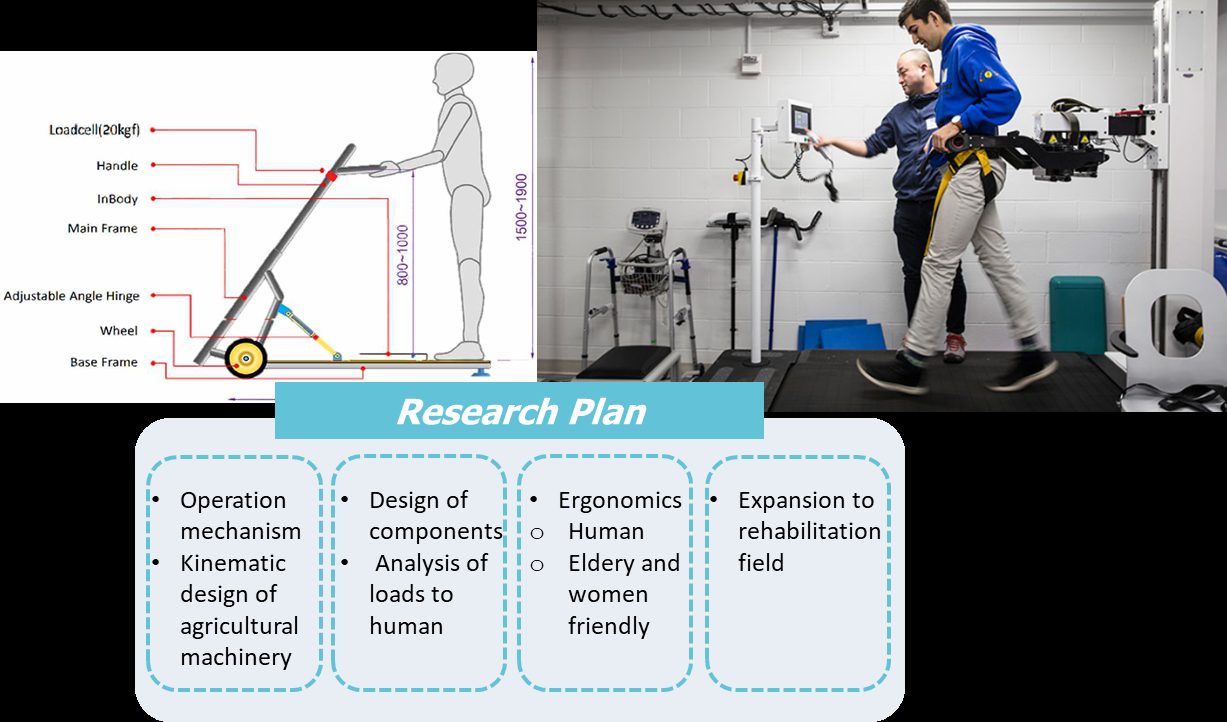 Loadcell(20kgf)
Handle
InBody
Main Frame
Adjustable Angle Hinge
Wheel
Base Frame
800~1000
1500~1900

Research Plan

• Operation mechanism
• Kinematic design of agricultural machinery

• Design of components
• Analysis of loads to human

• Ergonomics
o Human
o Eldery and women friendly

• Expansion to rehabilitation field